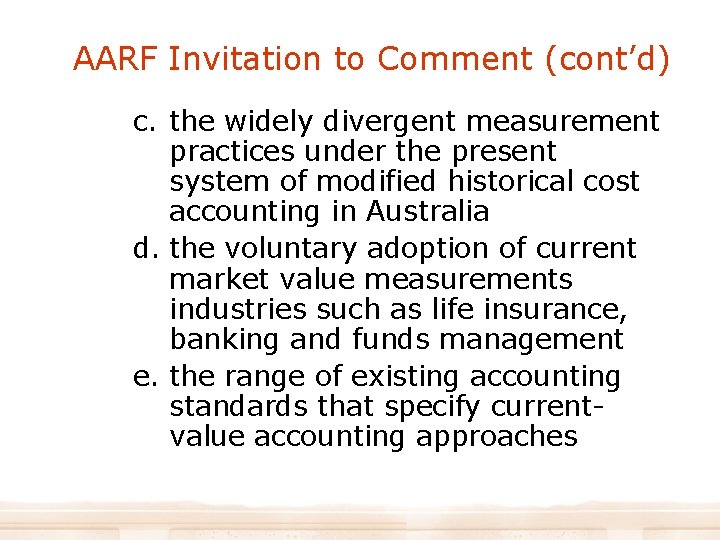 AARF Invitation to Comment (cont'd)

c. the widely divergent measurement practices under the present system of modified historical cost accounting in Australia

d. the voluntary adoption of current market value measurements industries such as life insurance, banking and funds management

e. the range of existing accounting standards that specify current-value accounting approaches